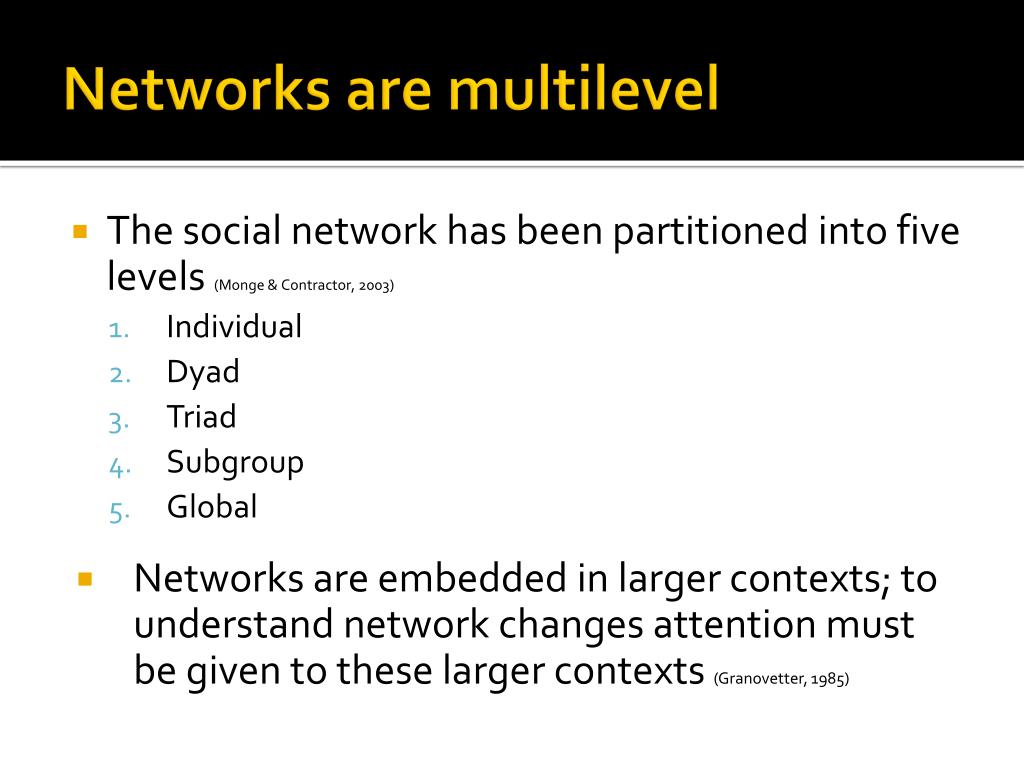 Networks are multilevel

The social network has been partitioned into five levels (Monge & Contractor, 2003)

1. Individual
2. Dyad
3. Triad
4. Subgroup
5. Global

Networks are embedded in larger contexts; to understand network changes attention must be given to these larger contexts (Granovetter, 1985)